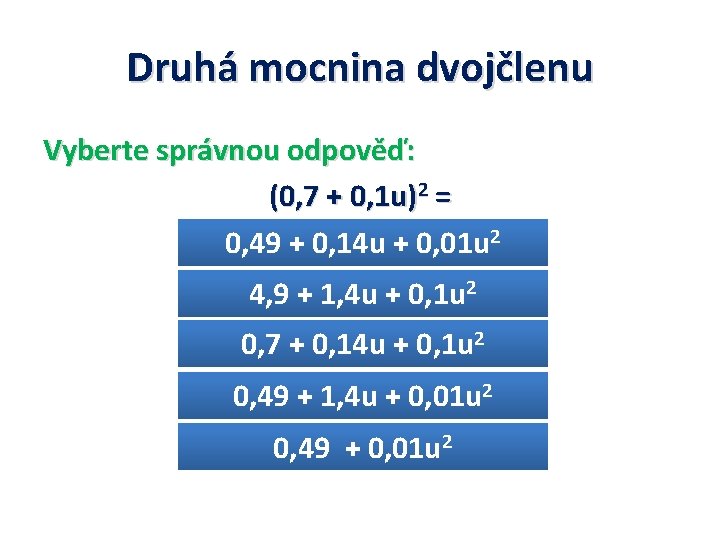 Druhá mocnina dvojčlenu

Vyberte správnou odpověď:

$(0,7 + 0,1u)^2 =$

$0,49 + 0,14u + 0,01u^2$

$4,9 + 1,4u + 0,1u^2$

$0,7 + 0,14u + 0,1u^2$

$0,49 + 1,4u + 0,01u^2$

$0,49 + 0,01u^2$